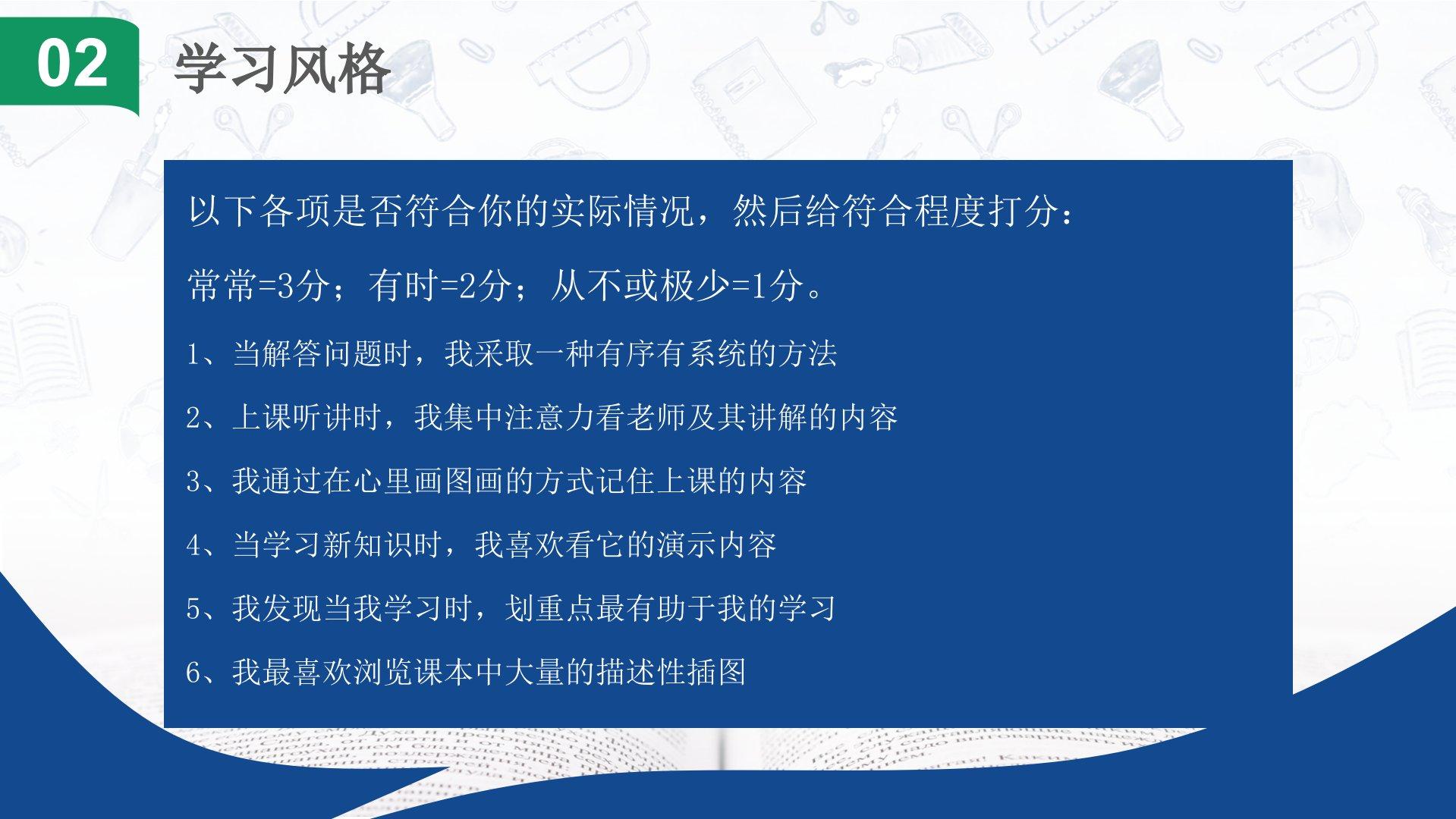 02 学习风格

以下各项是否符合你的实际情况，然后给符合程度打分：

常常=3分；有时=2分；从不或极少=1分。

1、当解答问题时，我采取一种有序有系统的方法

2、上课听讲时，我集中注意力看老师及其讲解的内容

3、我通过在心里画图画的方式记住上课的内容

4、当学习新知识时，我喜欢看它的演示内容

5、我发现当我学习时，划重点最有助于我的学习

6、我最喜欢浏览课本中大量的描述性插图